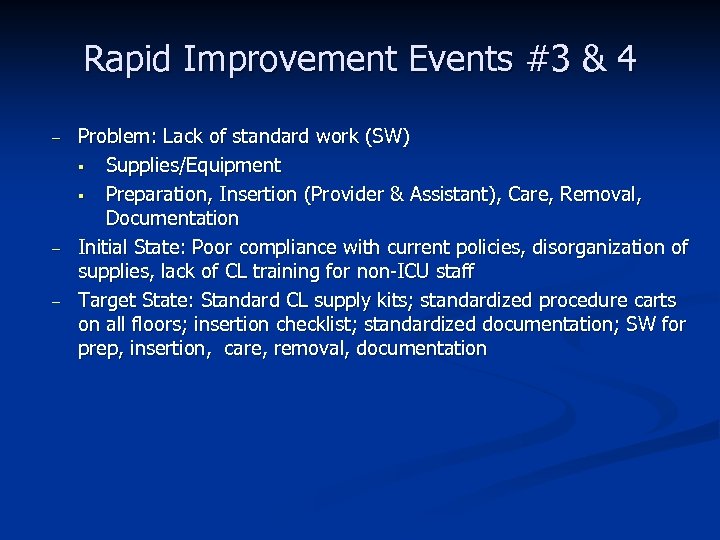 Rapid Improvement Events #3 & 4

– Problem: Lack of standard work (SW)
▪ Supplies/Equipment
▪ Preparation, Insertion (Provider & Assistant), Care, Removal, Documentation
– Initial State: Poor compliance with current policies, disorganization of supplies, lack of CL training for non-ICU staff
– Target State: Standard CL supply kits; standardized procedure carts on all floors; insertion checklist; standardized documentation; SW for prep, insertion, care, removal, documentation